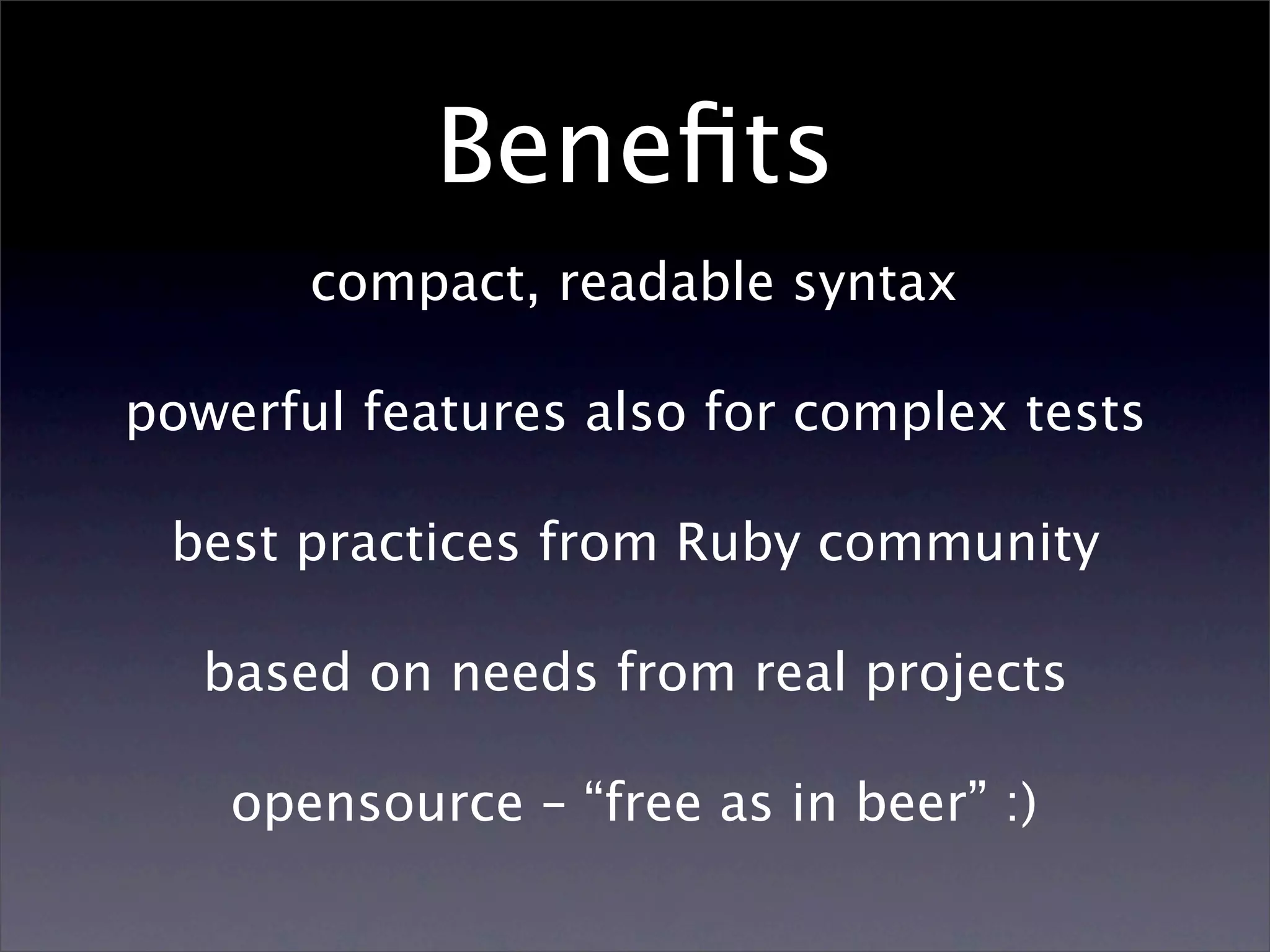 Benefits

compact, readable syntax

powerful features also for complex tests

best practices from Ruby community

based on needs from real projects

opensource – “free as in beer” :)